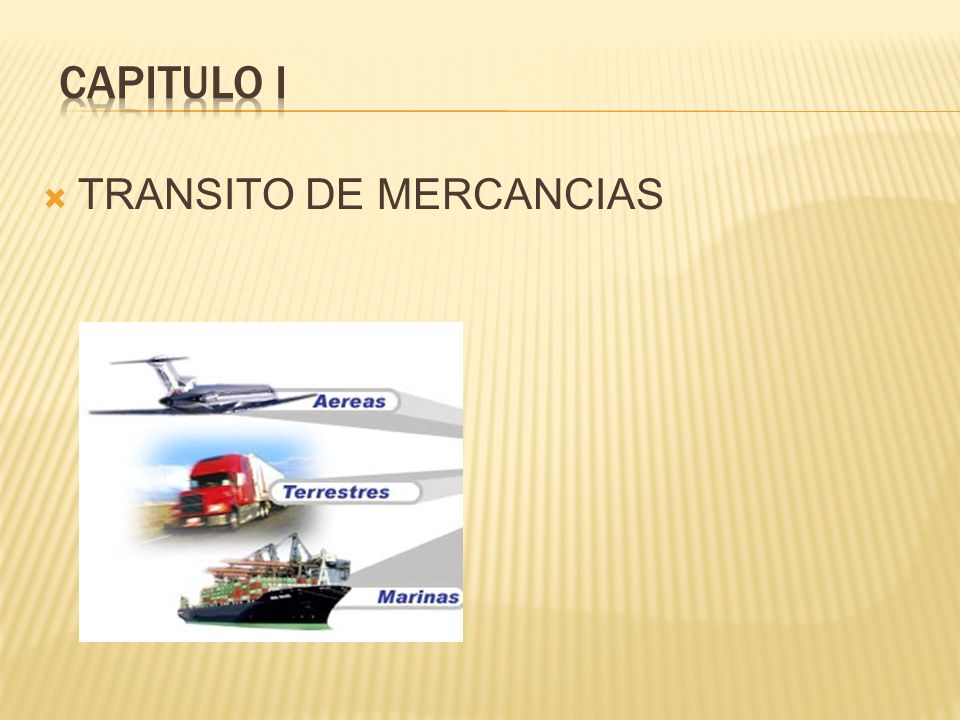 CAPITULO I

TRANSITO DE MERCANCIAS

Aereas

Terrestres

Marinas